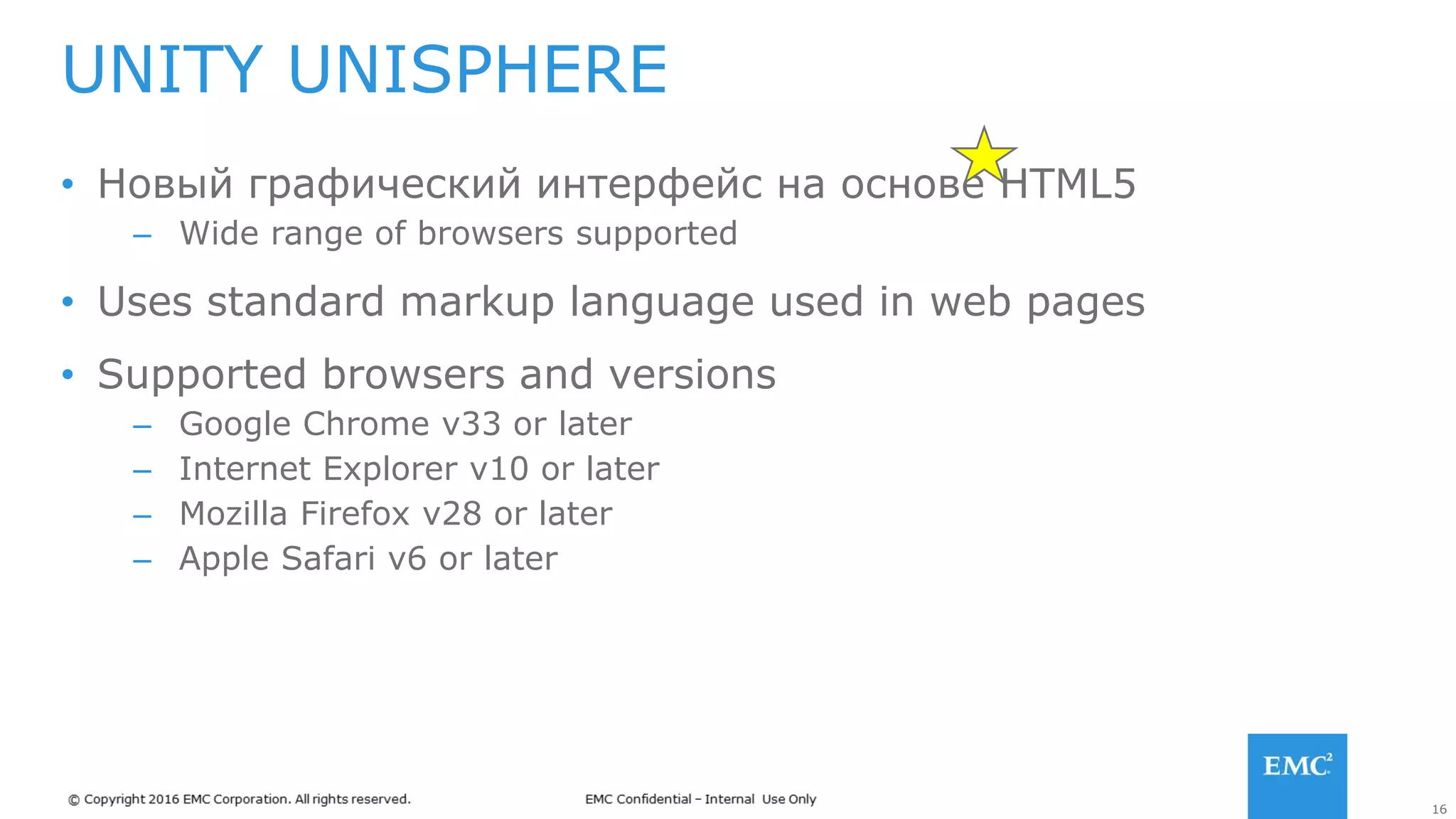 UNITY UNISPHERE

• Новый графический интерфейс на основе HTML5
– Wide range of browsers supported

• Uses standard markup language used in web pages

• Supported browsers and versions
– Google Chrome v33 or later
– Internet Explorer v10 or later
– Mozilla Firefox v28 or later
– Apple Safari v6 or later

© Copyright 2016 EMC Corporation. All rights reserved.

EMC Confidential – Internal Use Only

EMC$^2$

16